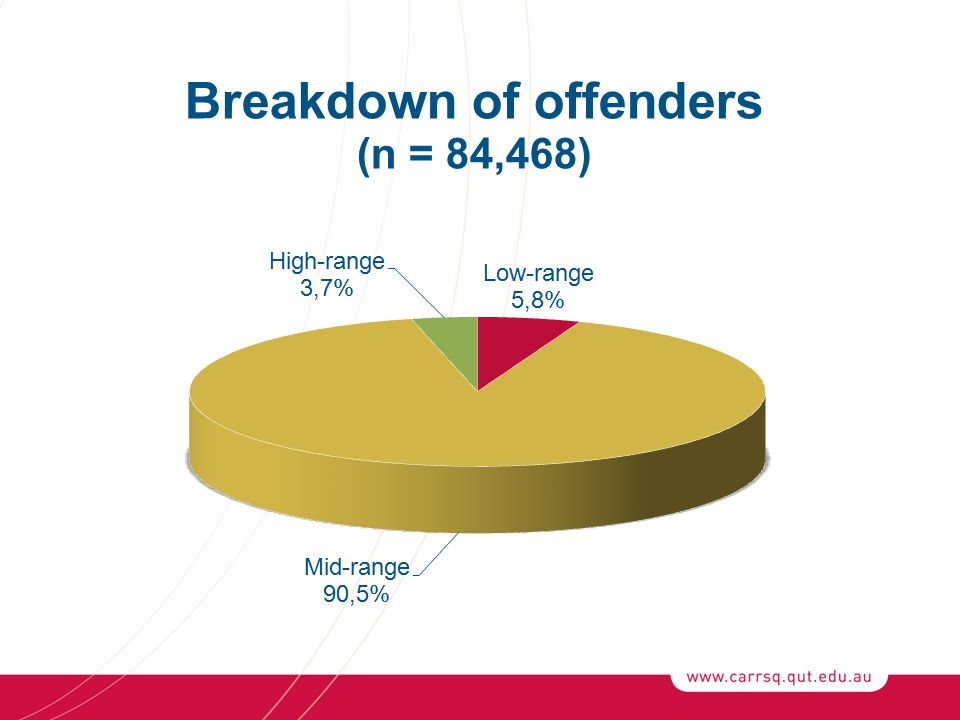 Breakdown of offenders
(n = 84,468)

High-range
3,7%

Low-range
5,8%

Mid-range
90,5%

www.carrsq.qut.edu.au